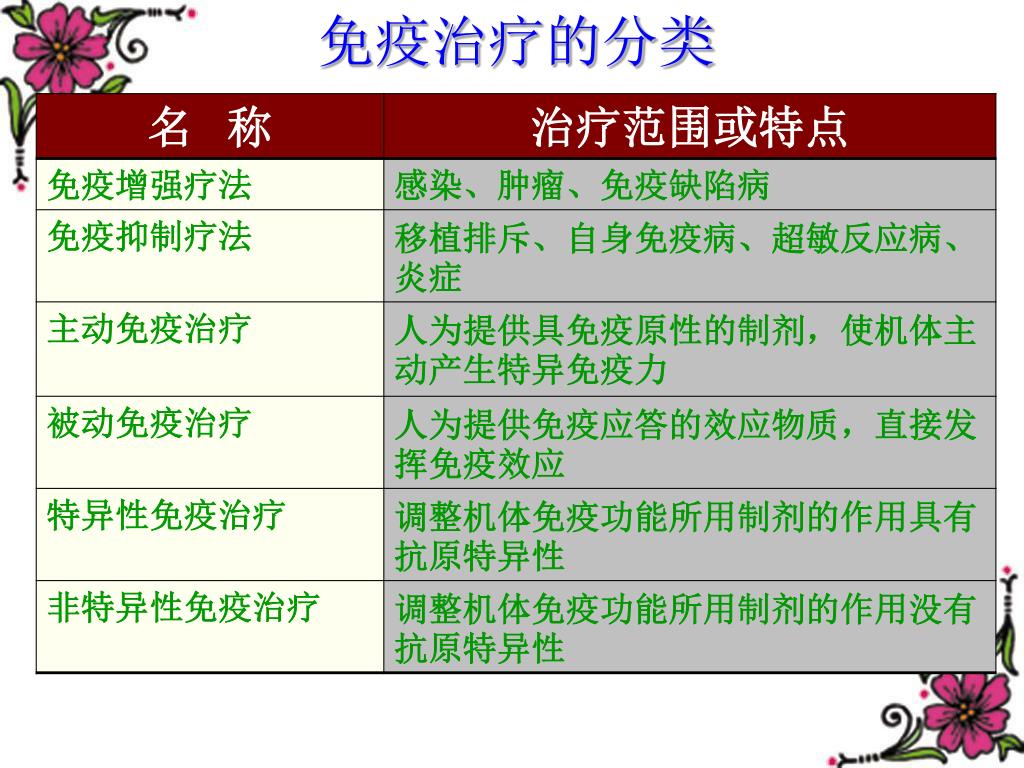 免疫治疗的分类

| 名　称 | 治疗范围或特点 |
|---|---|
| 免疫增强疗法 | 感染、肿瘤、免疫缺陷病 |
| 免疫抑制疗法 | 移植排斥、自身免疫病、超敏反应病、炎症 |
| 主动免疫治疗 | 人为提供具免疫原性的制剂，使机体主动产生特异免疫力 |
| 被动免疫治疗 | 人为提供免疫应答的效应物质，直接发挥免疫效应 |
| 特异性免疫治疗 | 调整机体免疫功能所用制剂的作用具有抗原特异性 |
| 非特异性免疫治疗 | 调整机体免疫功能所用制剂的作用没有抗原特异性 |